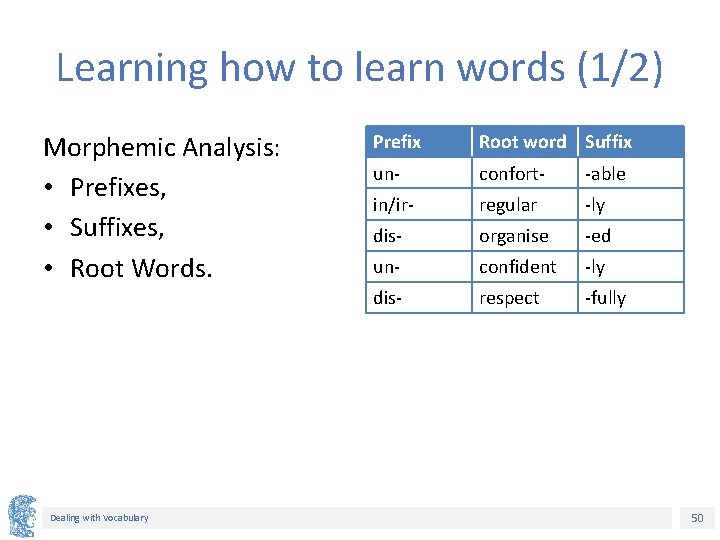 Learning how to learn words (1/2)

Morphemic Analysis:

• Prefixes,
• Suffixes,
• Root Words.

| Prefix | Root word | Suffix |
|---|---|---|
| un- | confort- | -able |
| in/ir- | regular | -ly |
| dis- | organise | -ed |
| un- | confident | -ly |
| dis- | respect | -fully |

Dealing with Vocabulary

50